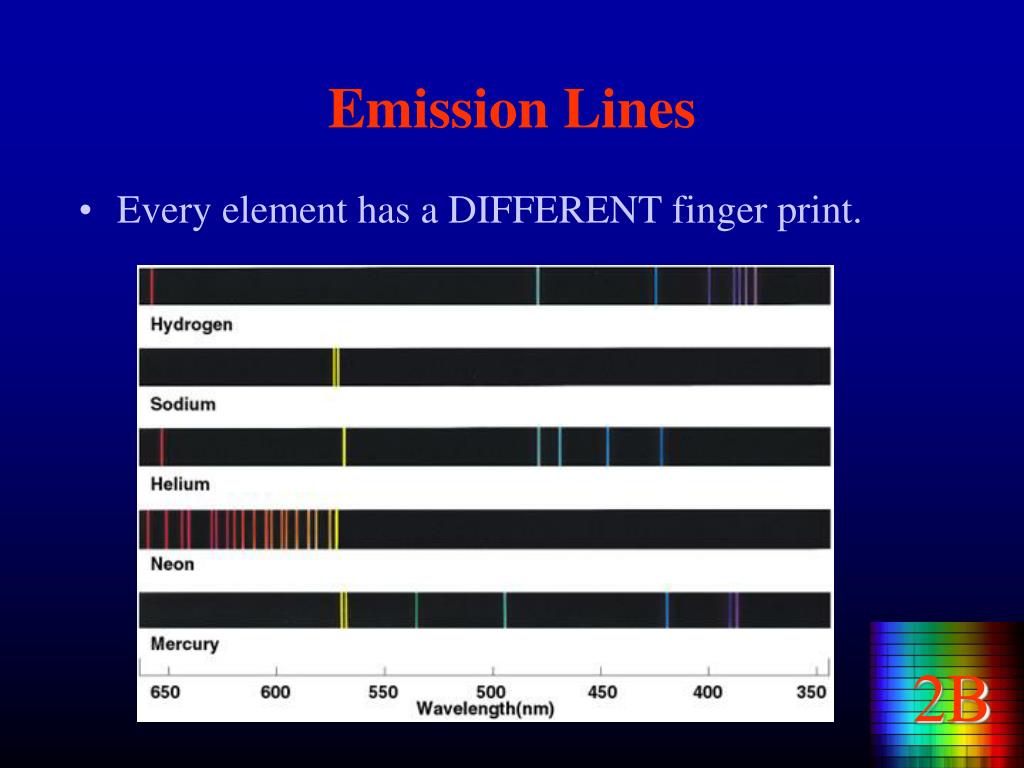 Emission Lines

• Every element has a DIFFERENT finger print.

Hydrogen

Sodium

Helium

Neon

Mercury

650 600 550 500 450 400 350
Wavelength(nm)

2B